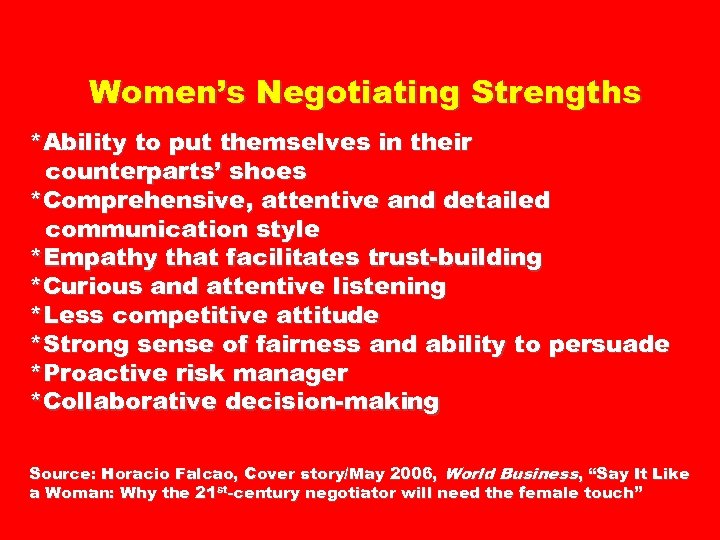 Women's Negotiating Strengths

*Ability to put themselves in their counterparts' shoes
*Comprehensive, attentive and detailed communication style
*Empathy that facilitates trust-building
*Curious and attentive listening
*Less competitive attitude
*Strong sense of fairness and ability to persuade
*Proactive risk manager
*Collaborative decision-making

Source: Horacio Falcao, Cover story/May 2006, World Business, "Say It Like a Woman: Why the 21$^{st}$-century negotiator will need the female touch"